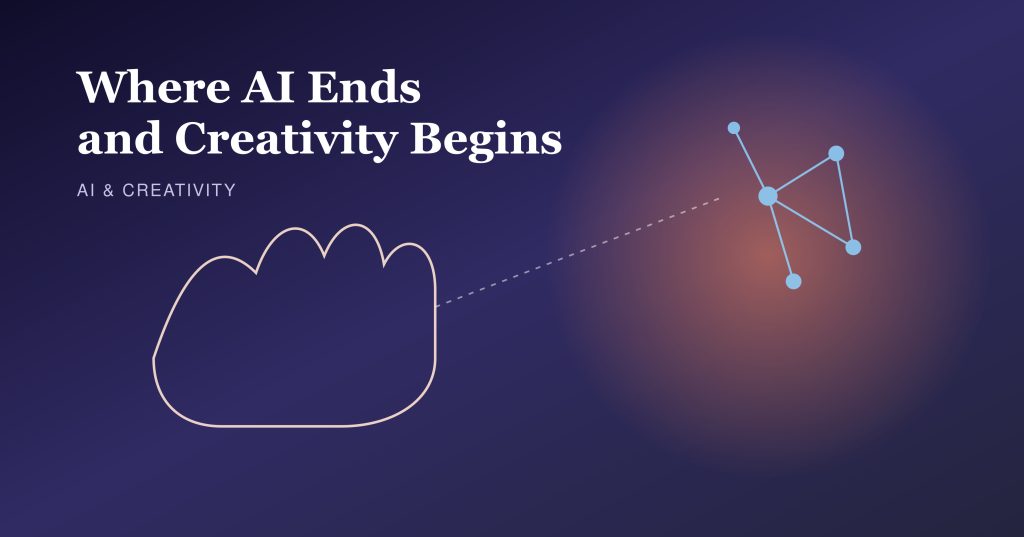 Where AI Ends and Creativity Begins

AI & CREATIVITY